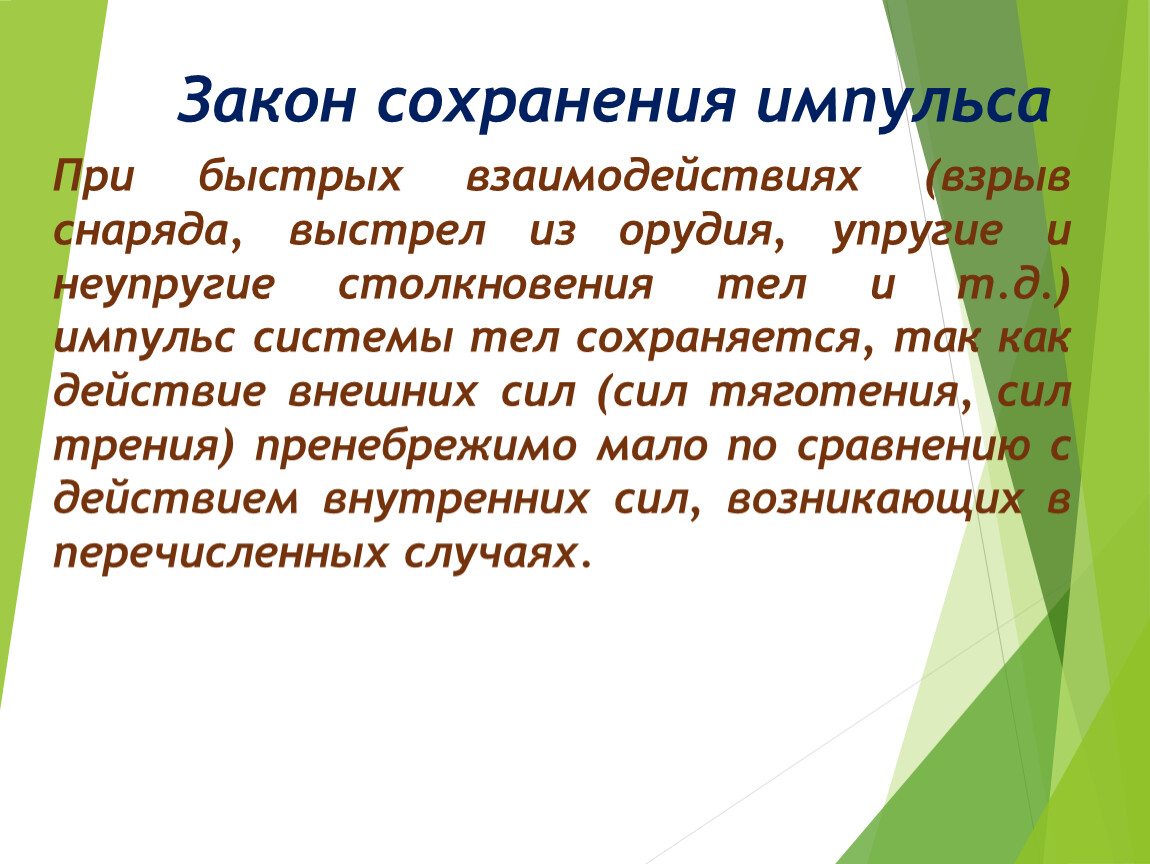 Закон сохранения импульса

При быстрых взаимодействиях (взрыв снаряда, выстрел из орудия, упругие и неупругие столкновения тел и т.д.) импульс системы тел сохраняется, так как действие внешних сил (сил тяготения, сил трения) пренебрежимо мало по сравнению с действием внутренних сил, возникающих в перечисленных случаях.